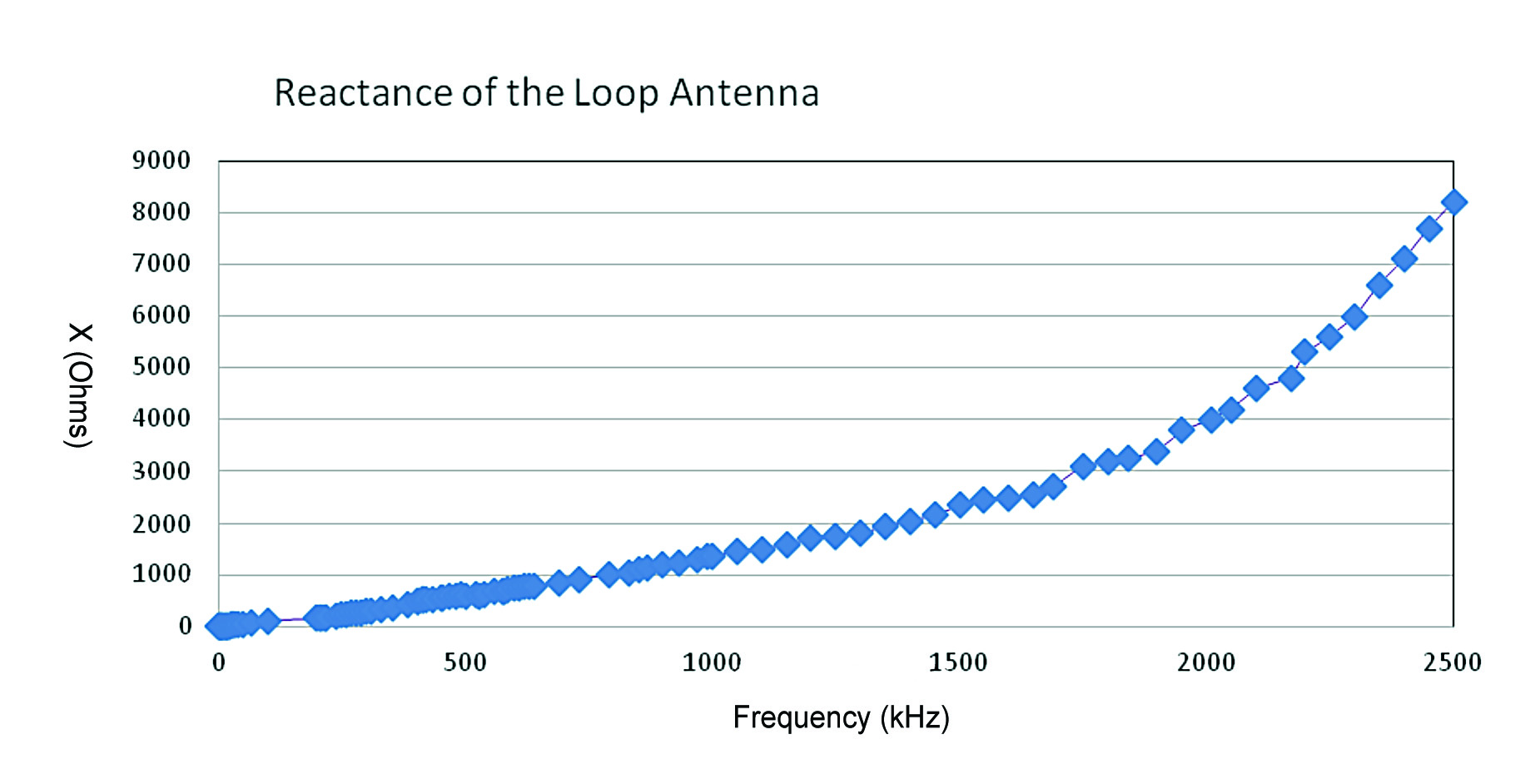 Reactance of the Loop Antenna

X (Ohms)

9000
8000
7000
6000
5000
4000
3000
2000
1000
0

0
500
1000
1500
2000
2500

Frequency (kHz)